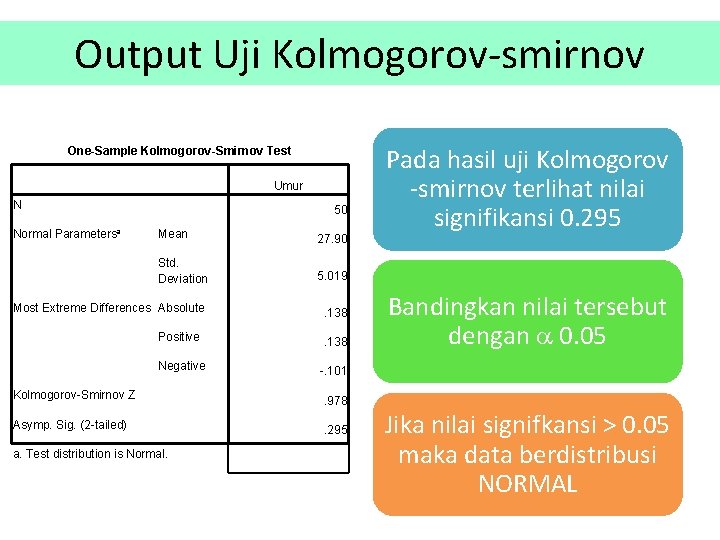 Output Uji Kolmogorov-smirnov

One-Sample Kolmogorov-Smirnov Test

| | | Umur |
|---|---|---|
| N | | 50 |
| Normal Parameters$^a$ | Mean | 27.90 |
| | Std. Deviation | 5.019 |
| Most Extreme Differences | Absolute | .138 |
| | Positive | .138 |
| | Negative | -.101 |
| Kolmogorov-Smirnov Z | | .978 |
| Asymp. Sig. (2-tailed) | | .295 |

a. Test distribution is Normal.

Pada hasil uji Kolmogorov -smirnov terlihat nilai signifikansi 0.295

Bandingkan nilai tersebut dengan $\alpha$ 0.05

Jika nilai signifkansi > 0.05 maka data berdistribusi NORMAL